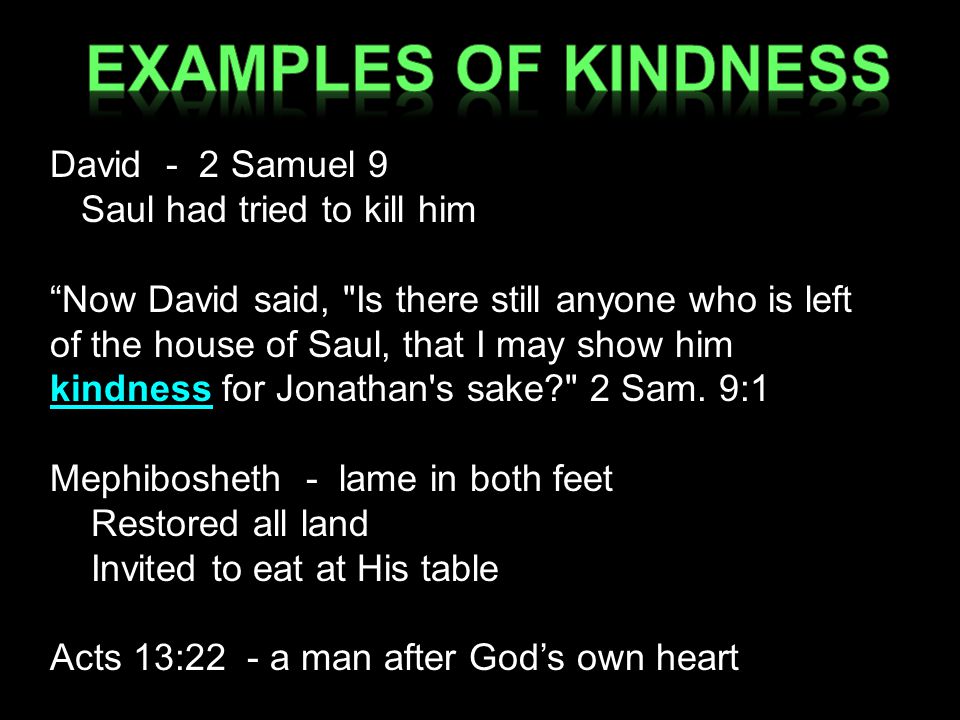 EXAMPLES OF KINDNESS

David - 2 Samuel 9
Saul had tried to kill him

“Now David said, "Is there still anyone who is left of the house of Saul, that I may show him kindness for Jonathan's sake?" 2 Sam. 9:1

Mephibosheth - lame in both feet
Restored all land
Invited to eat at His table

Acts 13:22 - a man after God’s own heart